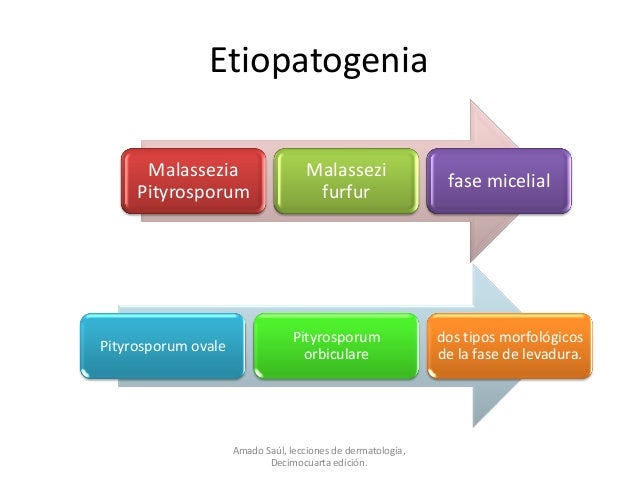 Etiopatogenia

Malassezia Pityrosporum

Malassezi furfur

fase micelial

Pityrosporum ovale

Pityrosporum orbiculare

dos tipos morfológicos de la fase de levadura.

Amado Saúl, lecciones de dermatología, Decimocuarta edición.